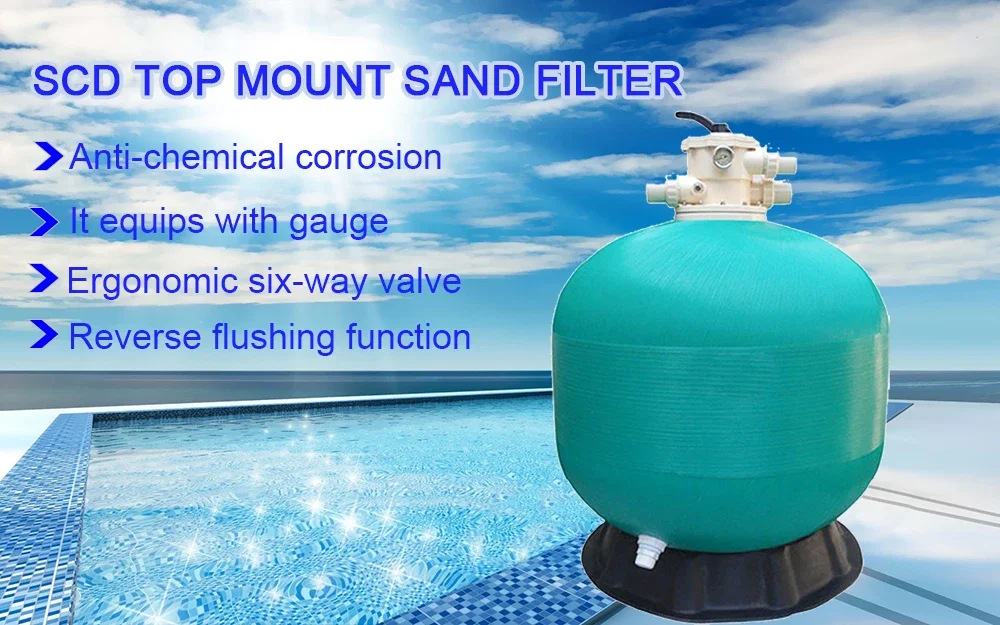 SCD TOP MOUNT SAND FILTER

Anti-chemical corrosion

It equips with gauge

Ergonomic six-way valve

Reverse flushing function